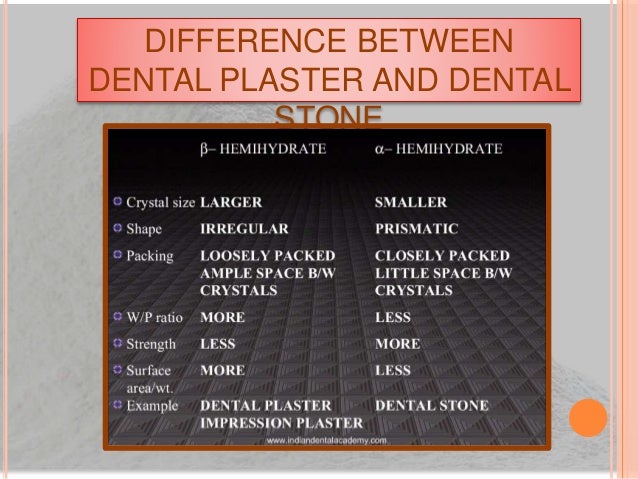 DIFFERENCE BETWEEN DENTAL PLASTER AND DENTAL STONE

| | β– HEMIHYDRATE | α– HEMIHYDRATE |
|---|---|---|
| Crystal size | LARGER | SMALLER |
| Shape | IRREGULAR | PRISMATIC |
| Packing | LOOSELY PACKED AMPLE SPACE B/W CRYSTALS | CLOSELY PACKED LITTLE SPACE B/W CRYSTALS |
| W/P ratio | MORE | LESS |
| Strength | LESS | MORE |
| Surface area/wt. | MORE | LESS |
| Example | DENTAL PLASTER IMPRESSION PLASTER | DENTAL STONE |

www.indiandentalacademy.com